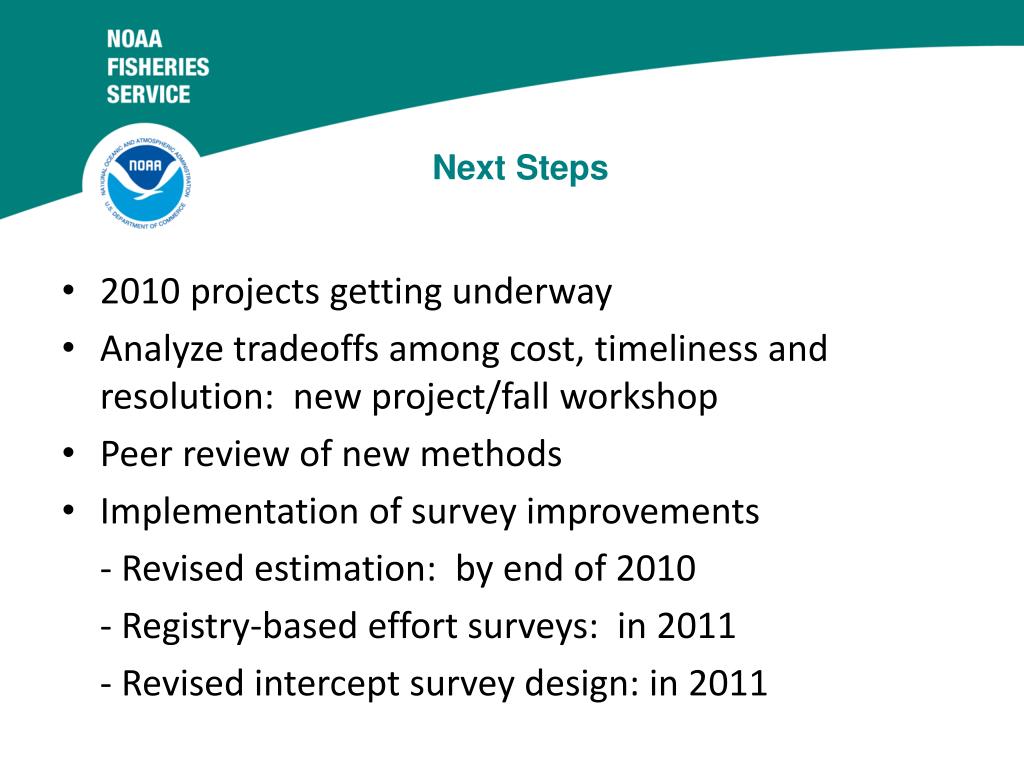 NOAA
FISHERIES
SERVICE

NATIONAL OCEANIC AND ATMOSPHERIC ADMINISTRATION
NOAA
U.S. DEPARTMENT OF COMMERCE

Next Steps

• 2010 projects getting underway
• Analyze tradeoffs among cost, timeliness and resolution: new project/fall workshop
• Peer review of new methods
• Implementation of survey improvements
- Revised estimation: by end of 2010
- Registry-based effort surveys: in 2011
- Revised intercept survey design: in 2011